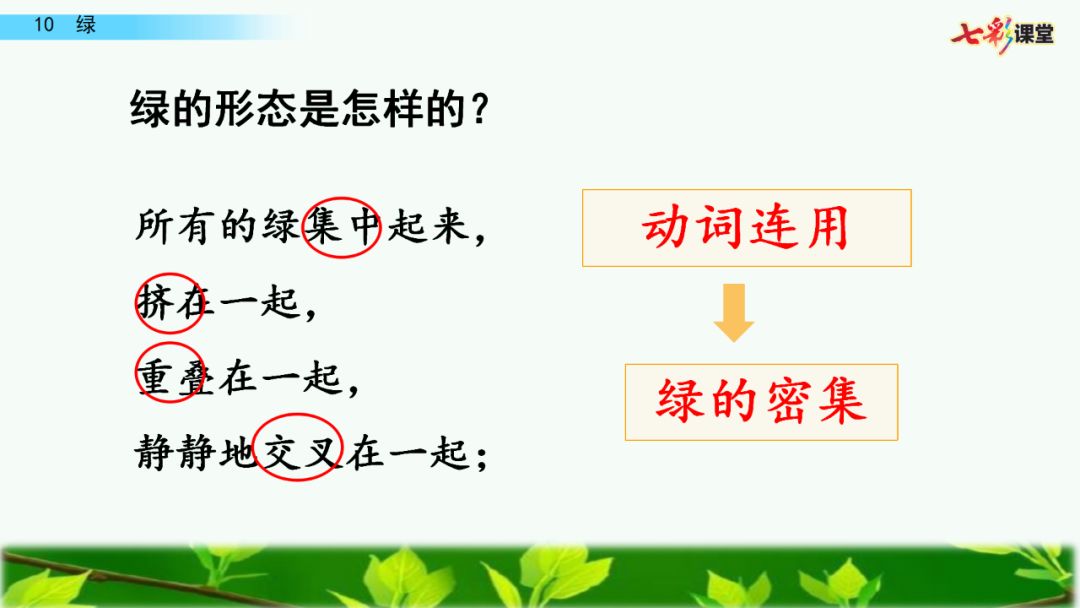 10 绿

七彩课堂

绿的形态是怎样的？

所有的绿集中起来，
挤在一起，
重叠在一起，
静静地交叉在一起；

动词连用

绿的密集